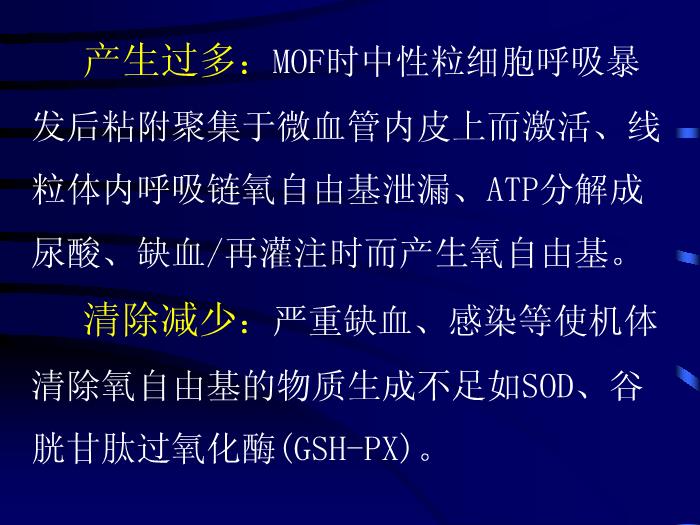 产生过多：MOF时中性粒细胞呼吸暴发后粘附聚集于微血管内皮上而激活、线粒体内呼吸链氧自由基泄漏、ATP分解成尿酸、缺血/再灌注时而产生氧自由基。

清除减少：严重缺血、感染等使机体清除氧自由基的物质生成不足如SOD、谷胱甘肽过氧化酶(GSH-PX)。